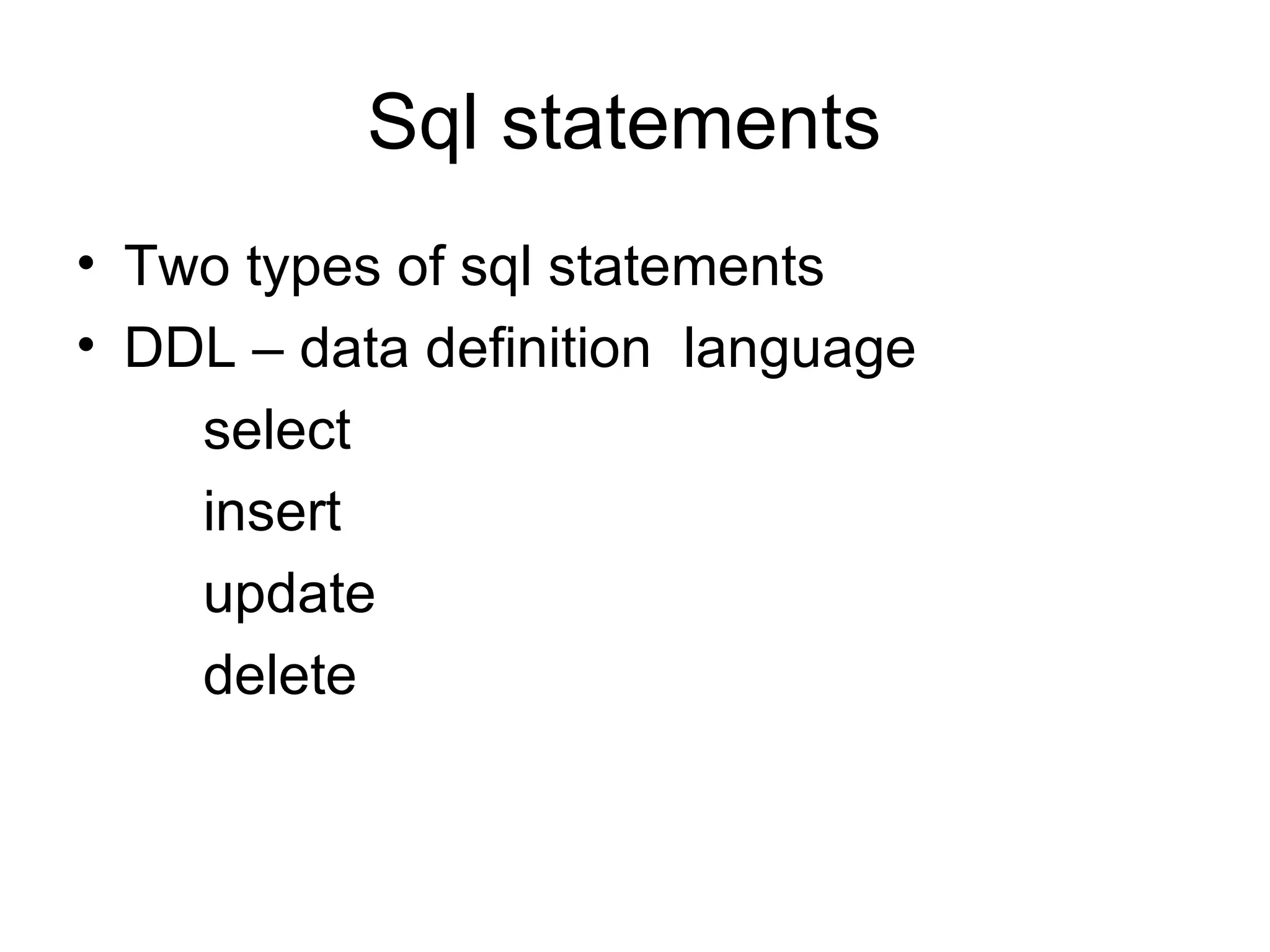 Sql statements

• Two types of sql statements
• DDL – data definition  language

select

insert

update

delete